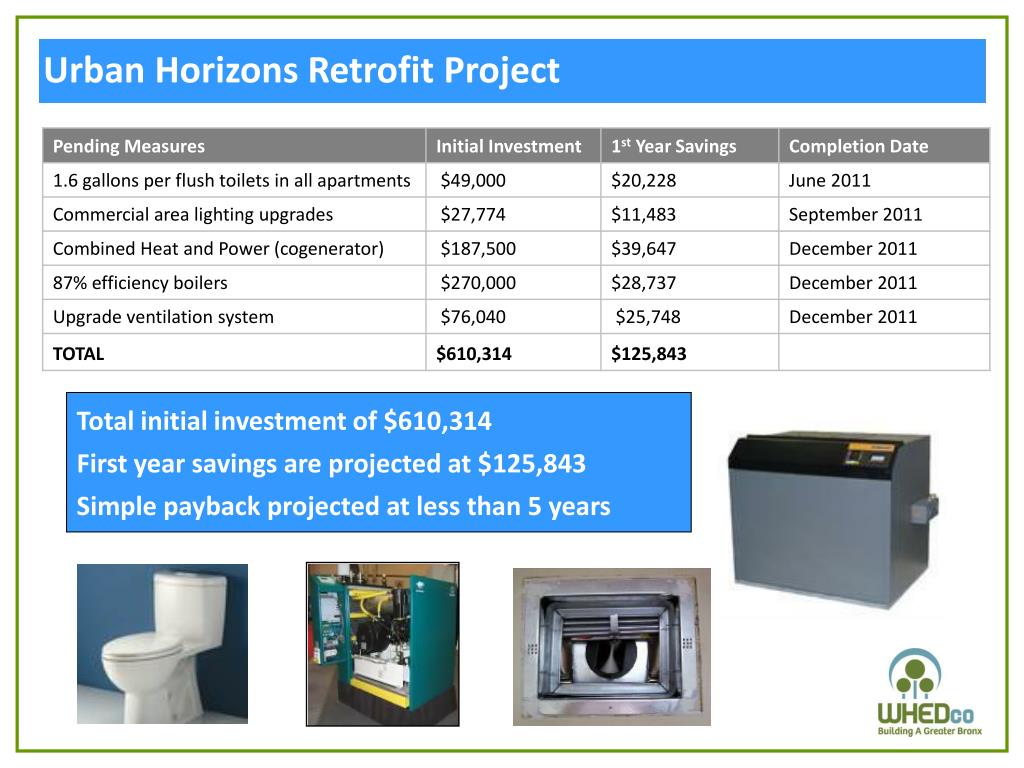 Urban Horizons Retrofit Project

| Pending Measures | Initial Investment | 1$^{st}$ Year Savings | Completion Date |
|---|---|---|---|
| 1.6 gallons per flush toilets in all apartments | \$49,000 | \$20,228 | June 2011 |
| Commercial area lighting upgrades | \$27,774 | \$11,483 | September 2011 |
| Combined Heat and Power (cogenerator) | \$187,500 | \$39,647 | December 2011 |
| 87% efficiency boilers | \$270,000 | \$28,737 | December 2011 |
| Upgrade ventilation system | \$76,040 | \$25,748 | December 2011 |
| TOTAL | \$610,314 | \$125,843 | |

Total initial investment of \$610,314
First year savings are projected at \$125,843
Simple payback projected at less than 5 years

WHEDco
Building A Greater Bronx